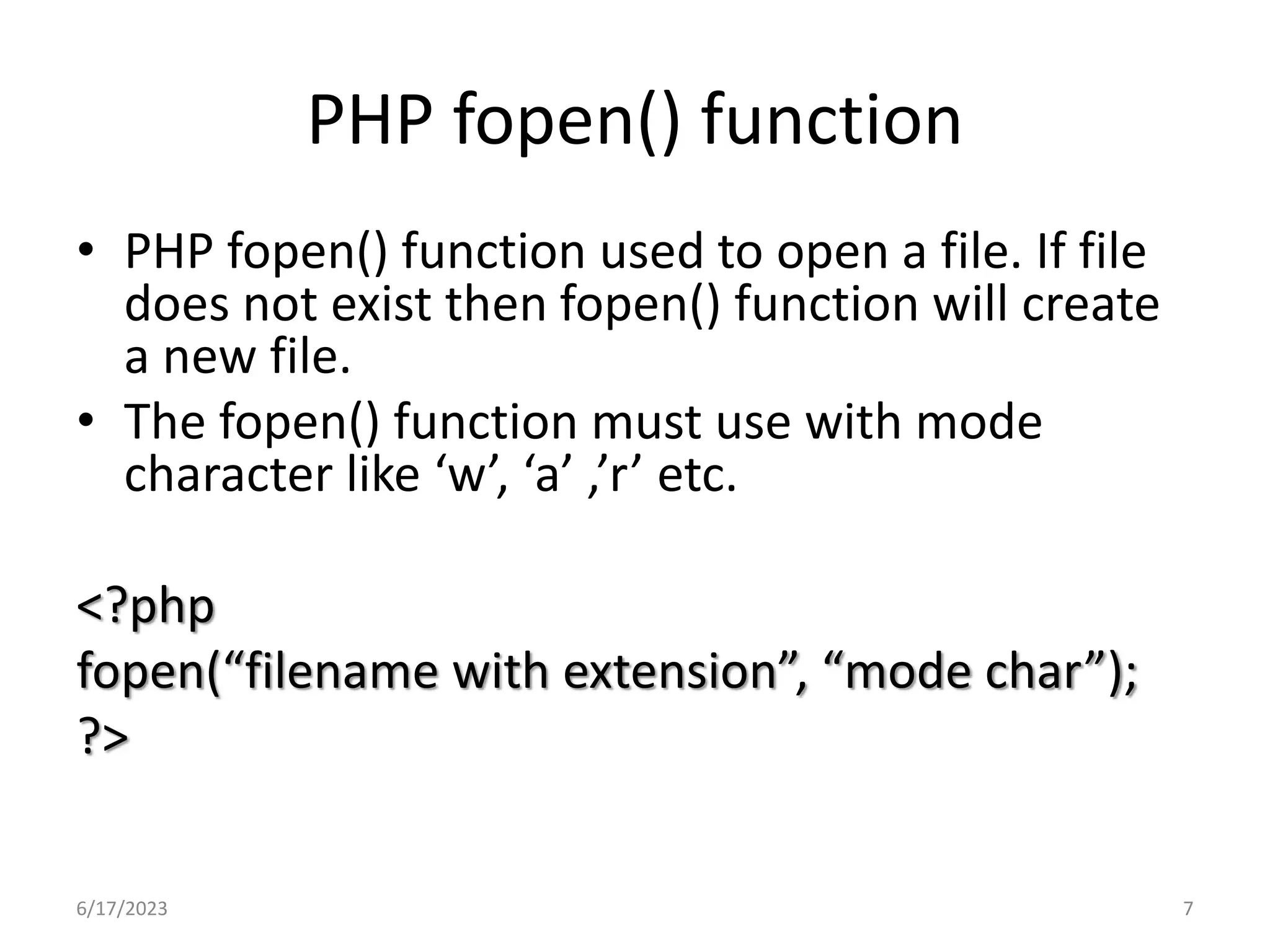 PHP fopen() function

• PHP fopen() function used to open a file. If file does not exist then fopen() function will create a new file.
• The fopen() function must use with mode character like ‘w’, ‘a’ ,’r’ etc.

<?php
fopen(“filename with extension”, “mode char”);
?>

6/17/2023
7